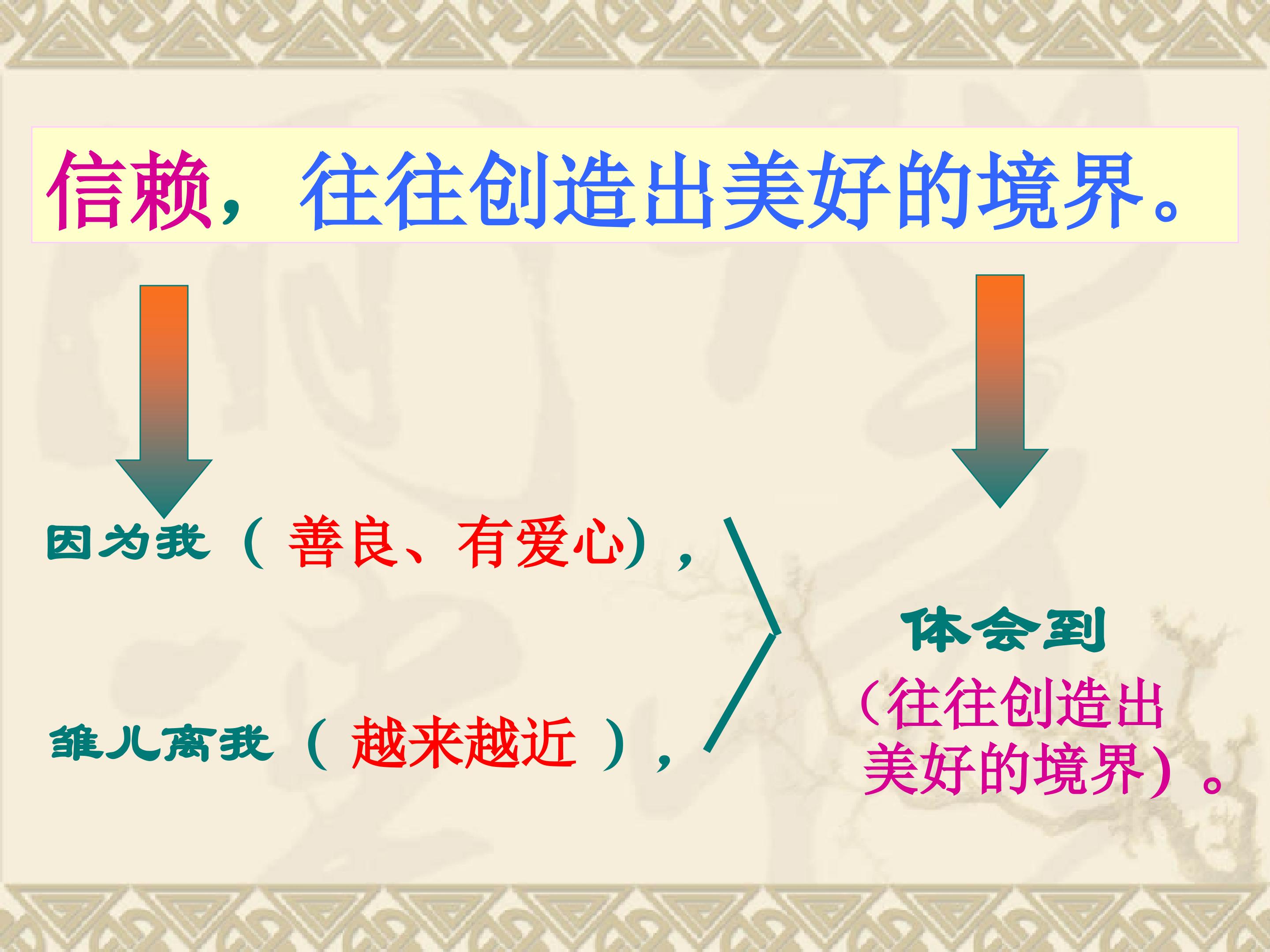 信赖，往往创造出美好的境界。

因为我（善良、有爱心），

雏儿离我（越来越近），

体会到

（往往创造出美好的境界）。